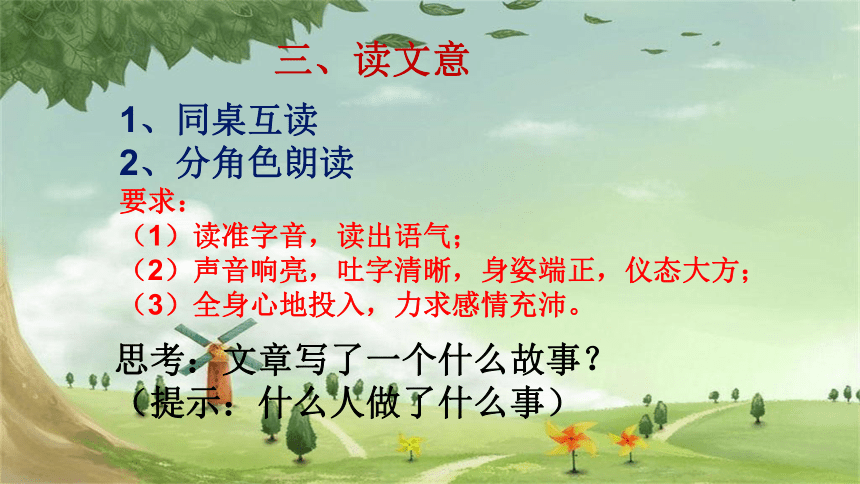 三、读文意

1、同桌互读
2、分角色朗读
要求：
（1）读准字音，读出语气；
（2）声音响亮，吐字清晰，身姿端正，仪态大方；
（3）全身心地投入，力求感情充沛。

思考：文章写了一个什么故事？
（提示：什么人做了什么事）